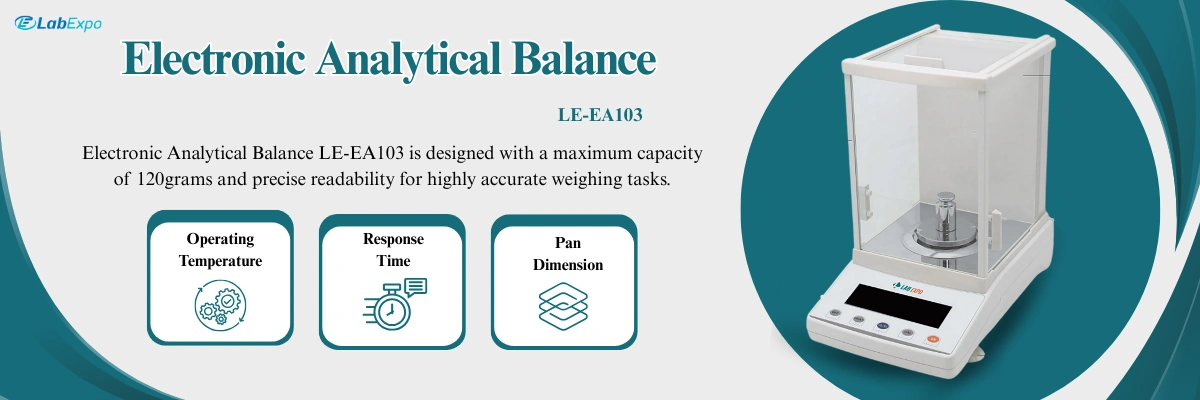 LabExpo

Electronic Analytical Balance

LE-EA103

Electronic Analytical Balance LE-EA103 is designed with a maximum capacity of 120grams and precise readability for highly accurate weighing tasks.

Operating Temperature

Response Time

Pan Dimension

LABEXPO